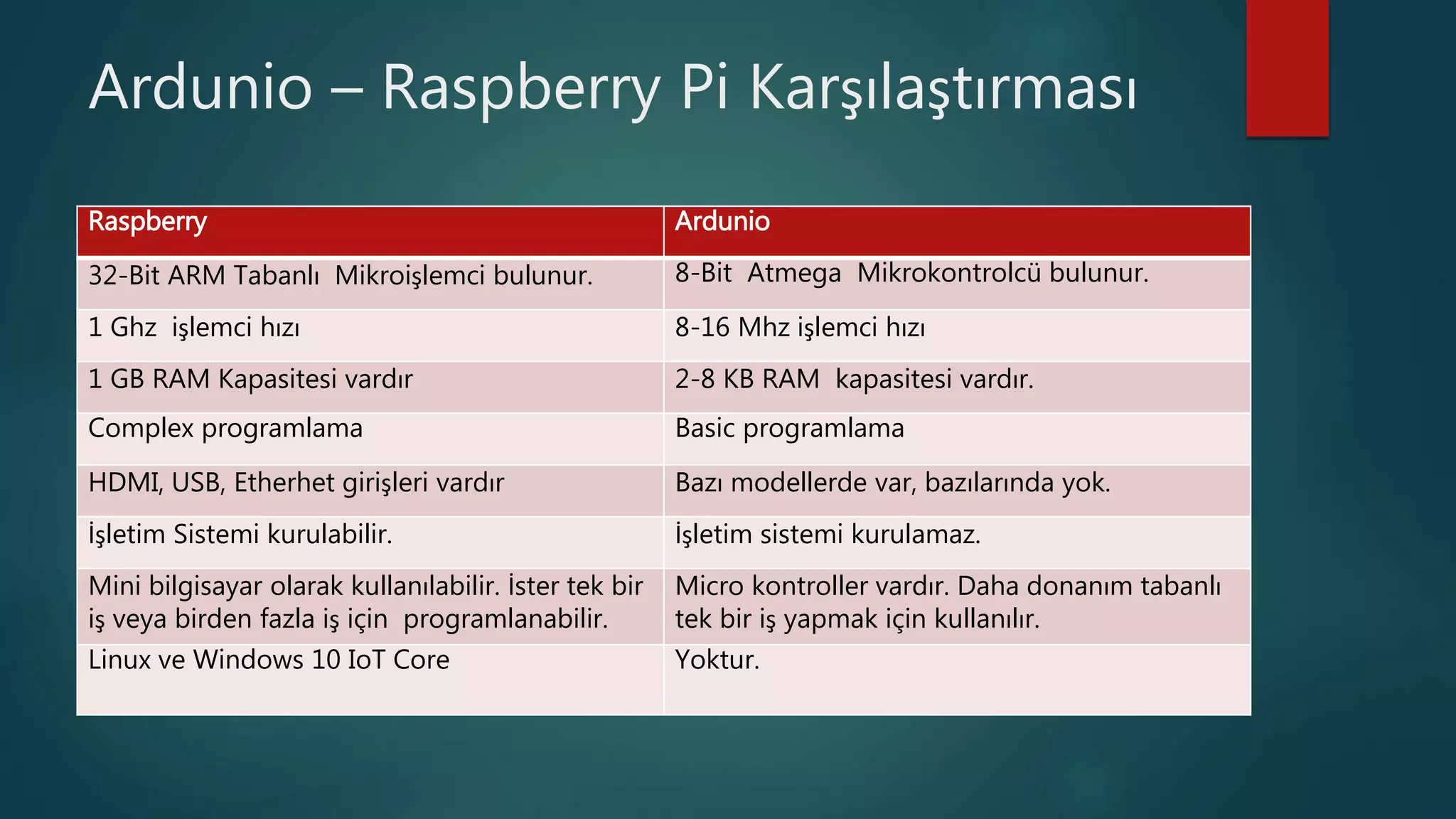 Ardunio – Raspberry Pi Karşılaştırması

| Raspberry | Ardunio |
|---|---|
| 32-Bit ARM Tabanlı Mikroişlemci bulunur. | 8-Bit Atmega Mikrokontrolcü bulunur. |
| 1 Ghz işlemci hızı | 8-16 Mhz işlemci hızı |
| 1 GB RAM Kapasitesi vardır | 2-8 KB RAM kapasitesi vardır. |
| Complex programlama | Basic programlama |
| HDMI, USB, Etherhet girişleri vardır | Bazı modellerde var, bazılarında yok. |
| İşletim Sistemi kurulabilir. | İşletim sistemi kurulamaz. |
| Mini bilgisayar olarak kullanılabilir. İster tek bir iş veya birden fazla iş için programlanabilir. | Micro kontroller vardır. Daha donanım tabanlı tek bir iş yapmak için kullanılır. |
| Linux ve Windows 10 IoT Core | Yoktur. |